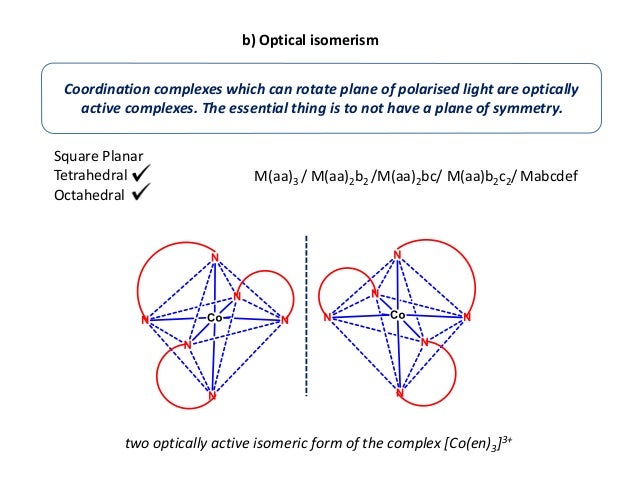 b) Optical isomerism

Coordination complexes which can rotate plane of polarised light are optically active complexes. The essential thing is to not have a plane of symmetry.

Square Planar
Tetrahedral ✓
Octahedral ✓

$M(aa)_3$ / $M(aa)_2b_2$ /$M(aa)_2bc$/ $M(aa)b_2c_2$/ Mabcdef

N N N Co N N N

N N N Co N N N

two optically active isomeric form of the complex $[Co(en)_3]^{3+}$